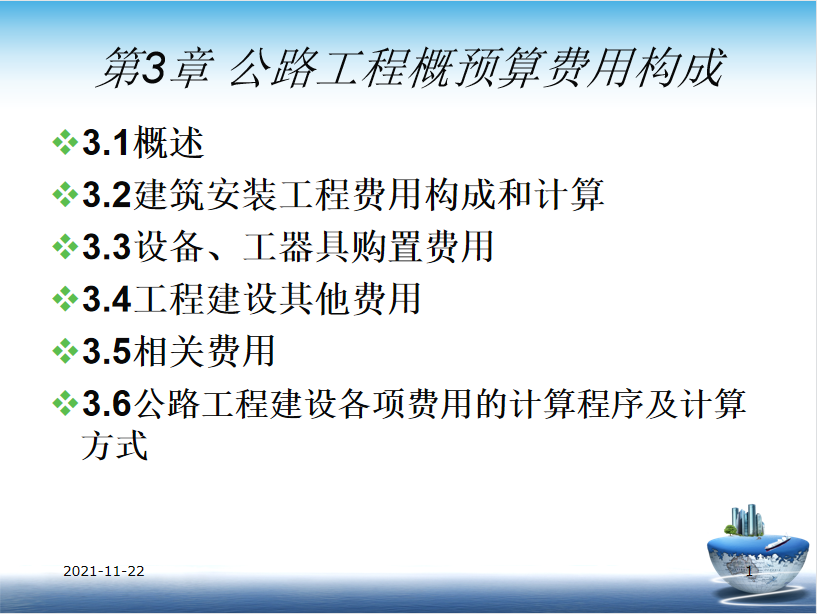 第3章 公路工程概预算费用构成

❖3.1概述

❖3.2建筑安装工程费用构成和计算

❖3.3设备、工器具购置费用

❖3.4工程建设其他费用

❖3.5相关费用

❖3.6公路工程建设各项费用的计算程序及计算方式

2021-11-22

1